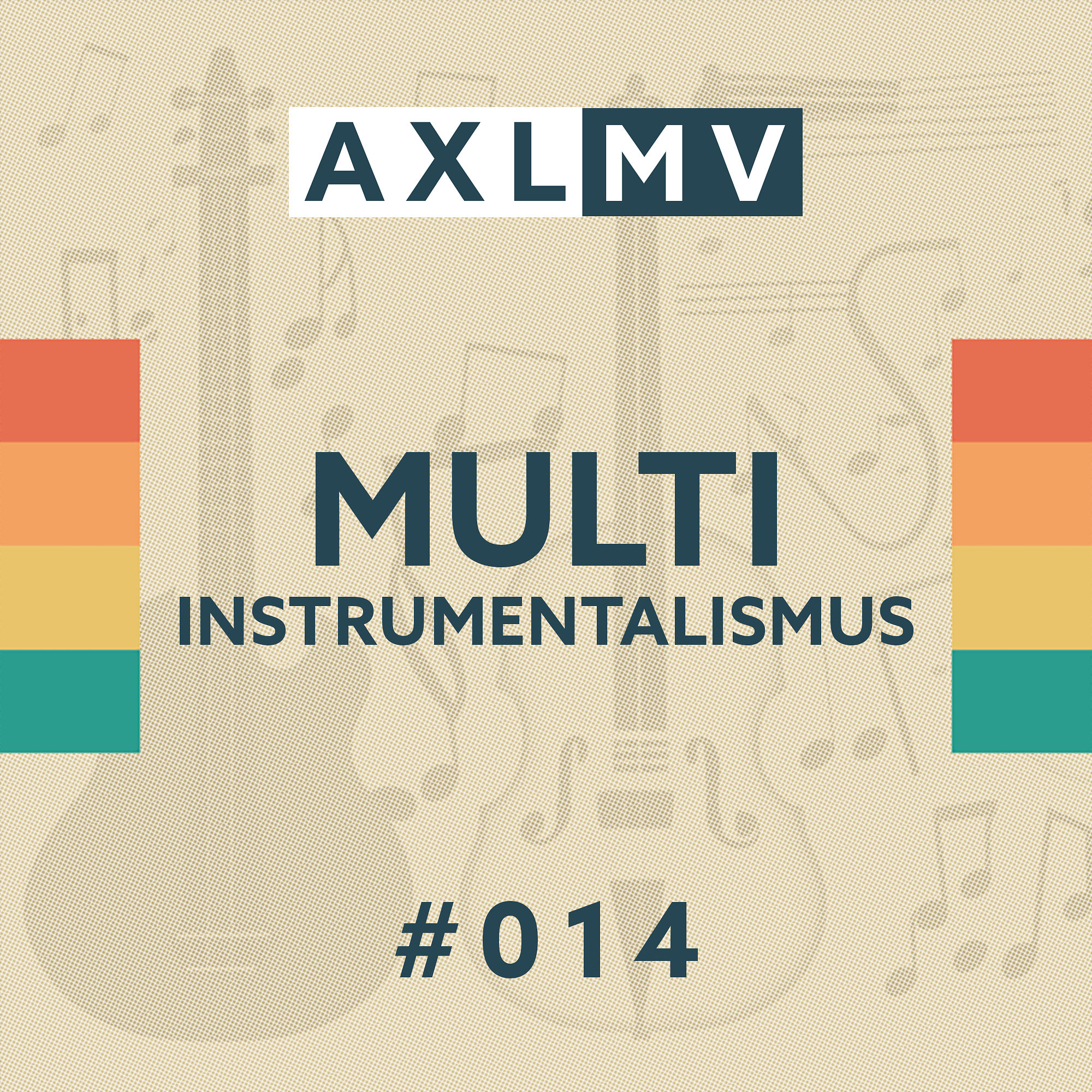 AXLMV

MULTI
INSTRUMENTALISMUS

#014